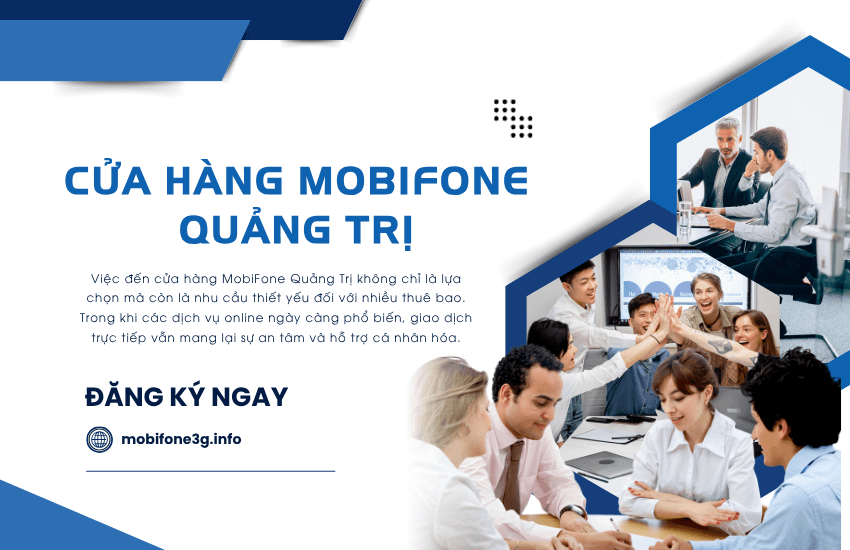 CỬA HÀNG MOBIFONE QUẢNG TRỊ

Việc đến cửa hàng MobiFone Quảng Trị không chỉ là lựa chọn mà còn là nhu cầu thiết yếu đối với nhiều thuê bao. Trong khi các dịch vụ online ngày càng phổ biến, giao dịch trực tiếp vẫn mang lại sự an tâm và hỗ trợ cá nhân hóa.

ĐĂNG KÝ NGAY

mobifone3g.info